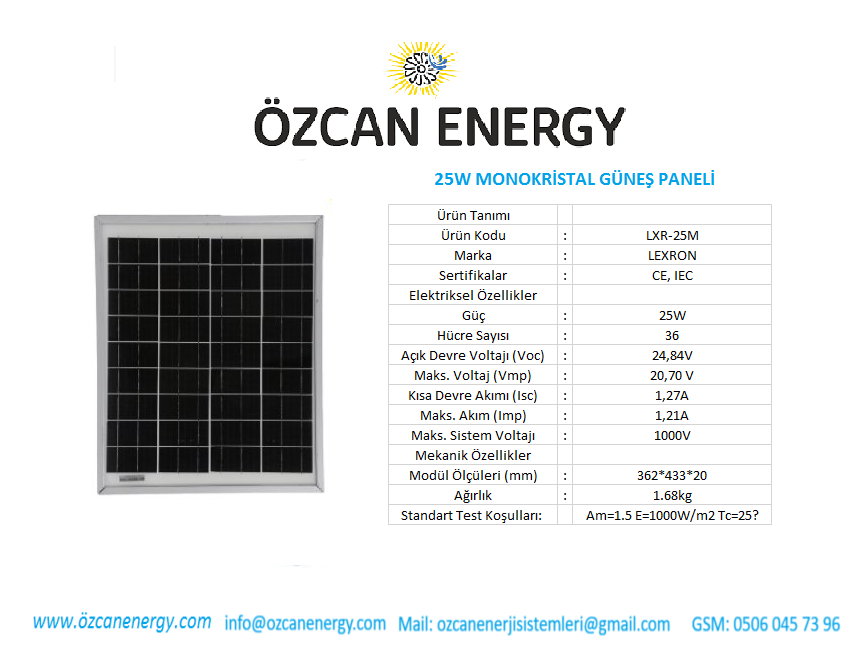 ÖZCAN ENERGY

25W MONOKRİSTAL GÜNEŞ PANELİ

| Ürün Tanımı | | |
|---|---|---|
| Ürün Kodu | : | LXR-25M |
| Marka | : | LEXRON |
| Sertifikalar | : | CE, IEC |
| Elektriksel Özellikler | | |
| Güç | : | 25W |
| Hücre Sayısı | : | 36 |
| Açık Devre Voltajı (Voc) | : | 24,84V |
| Maks. Voltaj (Vmp) | : | 20,70 V |
| Kısa Devre Akımı (Isc) | : | 1,27A |
| Maks. Akım (Imp) | : | 1,21A |
| Maks. Sistem Voltajı | : | 1000V |
| Mekanik Özellikler | | |
| Modül Ölçüleri (mm) | : | 362*433*20 |
| Ağırlık | : | 1.68kg |
| Standart Test Koşulları: | | Am=1.5 E=1000W/m2 Tc=25? |

www.özcanenergy.com info@ozcanenergy.com Mail: ozcanenerjisistemleri@gmail.com GSM: 0506 045 73 96